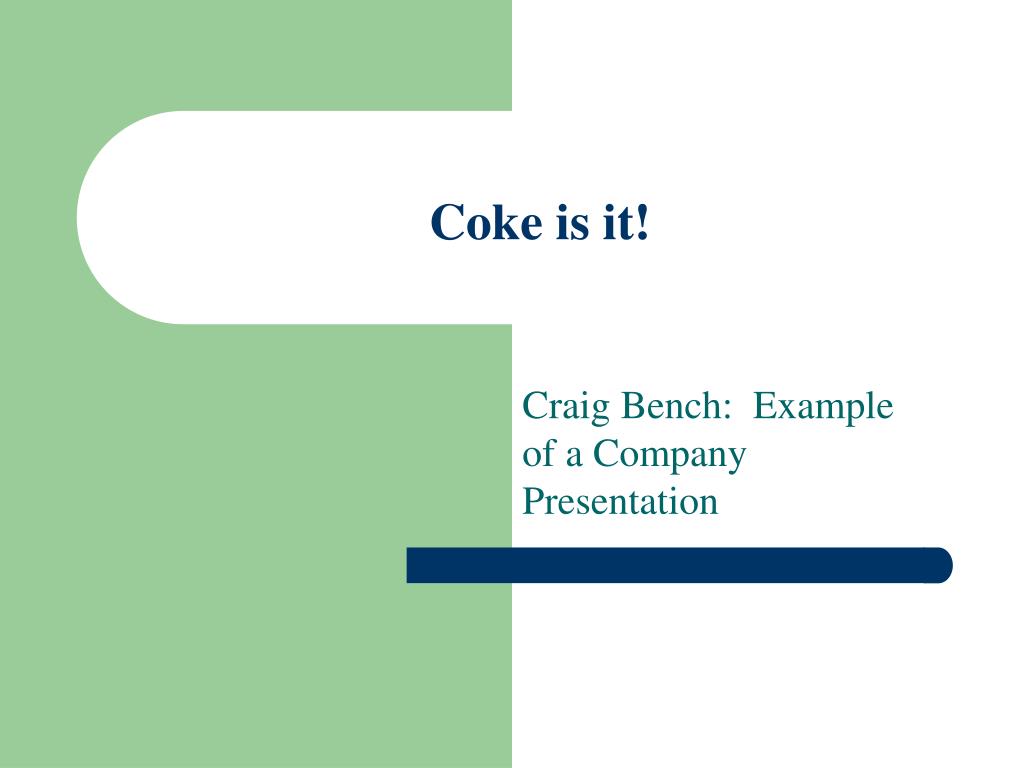 Coke is it!

Craig Bench:  Example of a Company Presentation